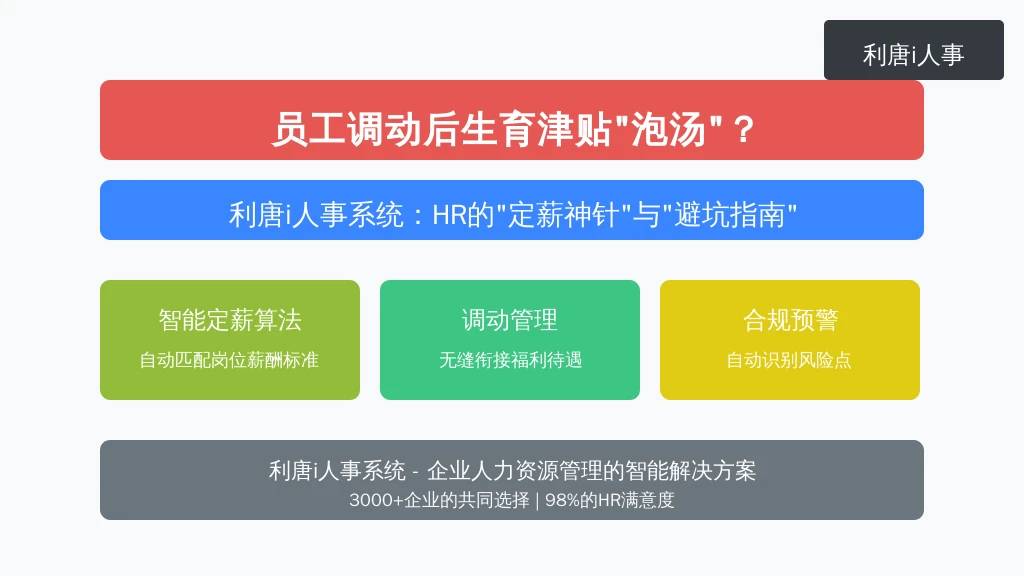 利唐i人事

员工调动后生育津贴"泡汤"？

利唐i人事系统：HR的"定薪神针"与"避坑指南"

智能定薪算法
自动匹配岗位薪酬标准

调动管理
无缝衔接福利待遇

合规预警
自动识别风险点

利唐i人事系统 - 企业人力资源管理的智能解决方案
3000+企业的共同选择 | 98%的HR满意度